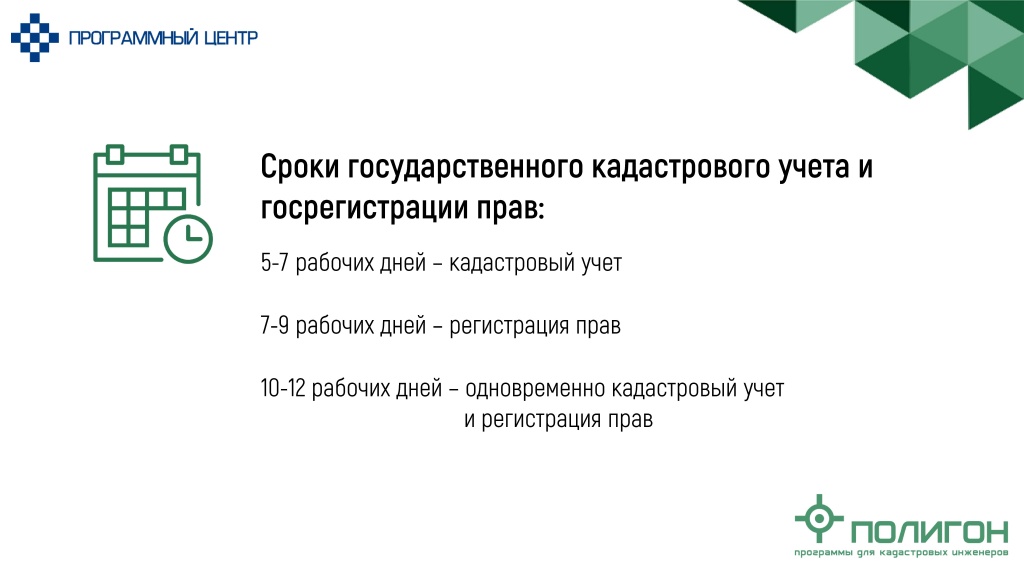 ПРОГРАММНЫЙ ЦЕНТР

Сроки государственного кадастрового учета и госрегистрации прав:

5-7 рабочих дней – кадастровый учет

7-9 рабочих дней – регистрация прав

10-12 рабочих дней – одновременно кадастровый учет и регистрация прав

ПОЛИГОН
программы для кадастровых инженеров